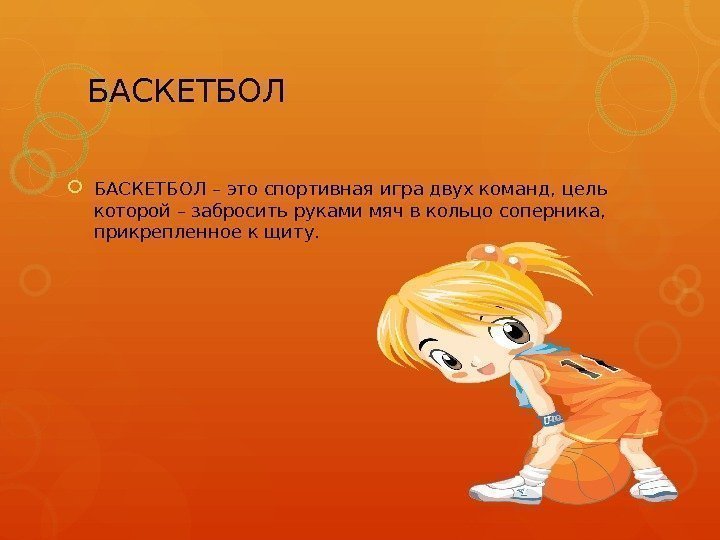 БАСКЕТБОЛ

БАСКЕТБОЛ – это спортивная игра двух команд, цель которой – забросить руками мяч в кольцо соперника, прикрепленное к щиту.

11